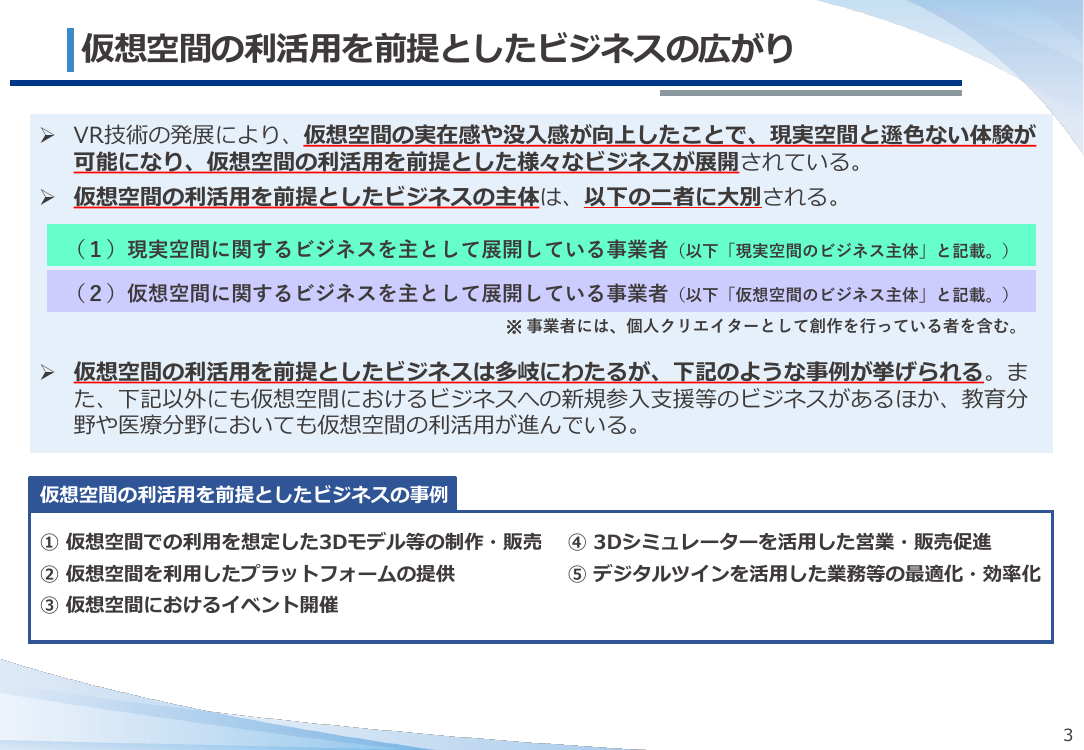 仮想空間の利活用を前提としたビジネスの広がり

➢ VR技術の発展により、仮想空間の実在感や没入感が向上したことで、現実空間と遜色ない体験が可能になり、仮想空間の利活用を前提とした様々なビジネスが展開されている。

➢ 仮想空間の利活用を前提としたビジネスの主体は、以下の二者に大別される。

（1）現実空間に関するビジネスを主として展開している事業者（以下「現実空間のビジネス主体」と記載。）

（2）仮想空間に関するビジネスを主として展開している事業者（以下「仮想空間のビジネス主体」と記載。）

※ 事業者には、個人クリエイターとして創作を行っている者を含む。

➢ 仮想空間の利活用を前提としたビジネスは多岐にわたるが、下記のような事例が挙げられる。また、下記以外にも仮想空間におけるビジネスへの新規参入支援等のビジネスがあるほか、教育分野や医療分野においても仮想空間の利活用が進んでいる。

仮想空間の利活用を前提としたビジネスの事例

① 仮想空間での利用を想定した3Dモデル等の制作・販売
② 仮想空間を利用したプラットフォームの提供
③ 仮想空間におけるイベント開催
④ 3Dシミュレーターを活用した営業・販売促進
⑤ デジタルツインを活用した業務等の最適化・効率化

3